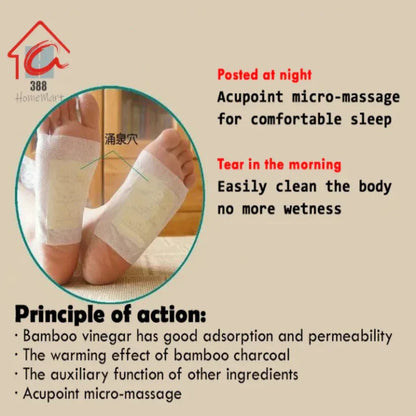 388
HomeMart

涌泉穴

Posted at night
Acupoint micro-massage for comfortable sleep

Tear in the morning
Easily clean the body no more wetness

Principle of action:
· Bamboo vinegar has good adsorption and permeability
· The warming effect of bamboo charcoal
· The auxiliary function of other ingredients
· Acupoint micro-massage